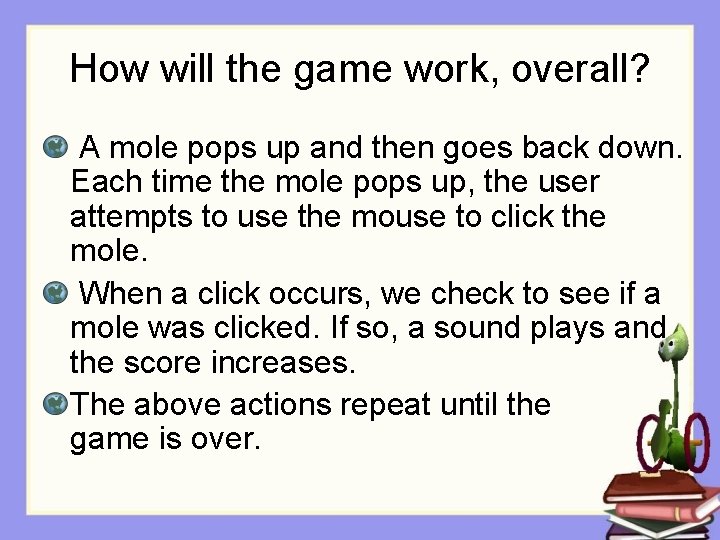 How will the game work, overall?

A mole pops up and then goes back down. Each time the mole pops up, the user attempts to use the mouse to click the mole.

When a click occurs, we check to see if a mole was clicked. If so, a sound plays and the score increases.

The above actions repeat until the game is over.